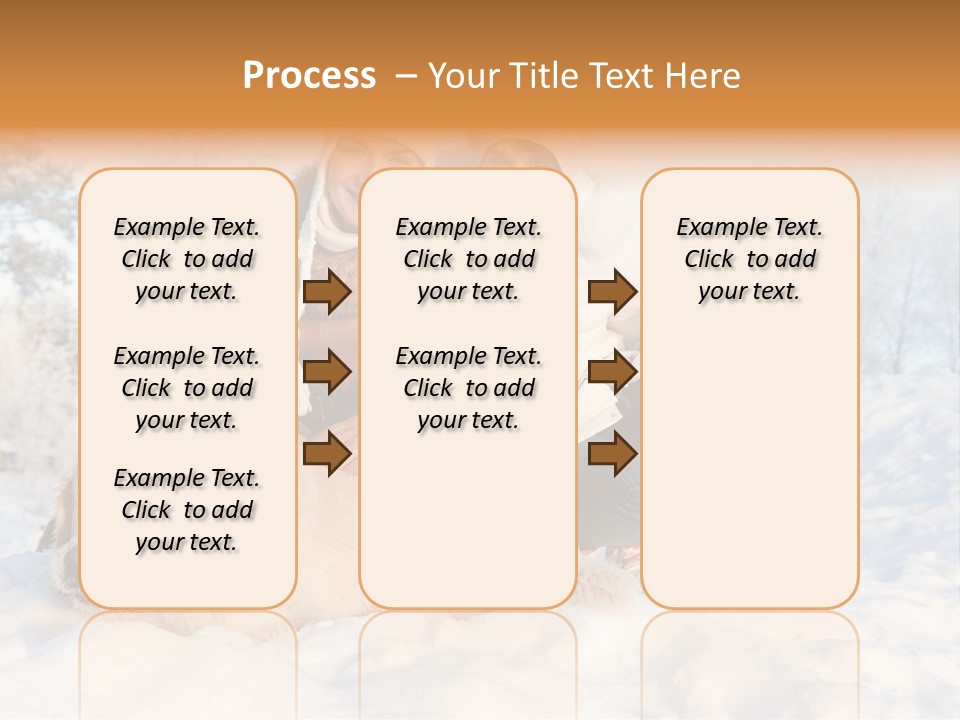 Process – Your Title Text Here

Example Text. Click to add your text.

Example Text. Click to add your text.

Example Text. Click to add your text.

Example Text. Click to add your text.

Example Text. Click to add your text.

Example Text. Click to add your text.